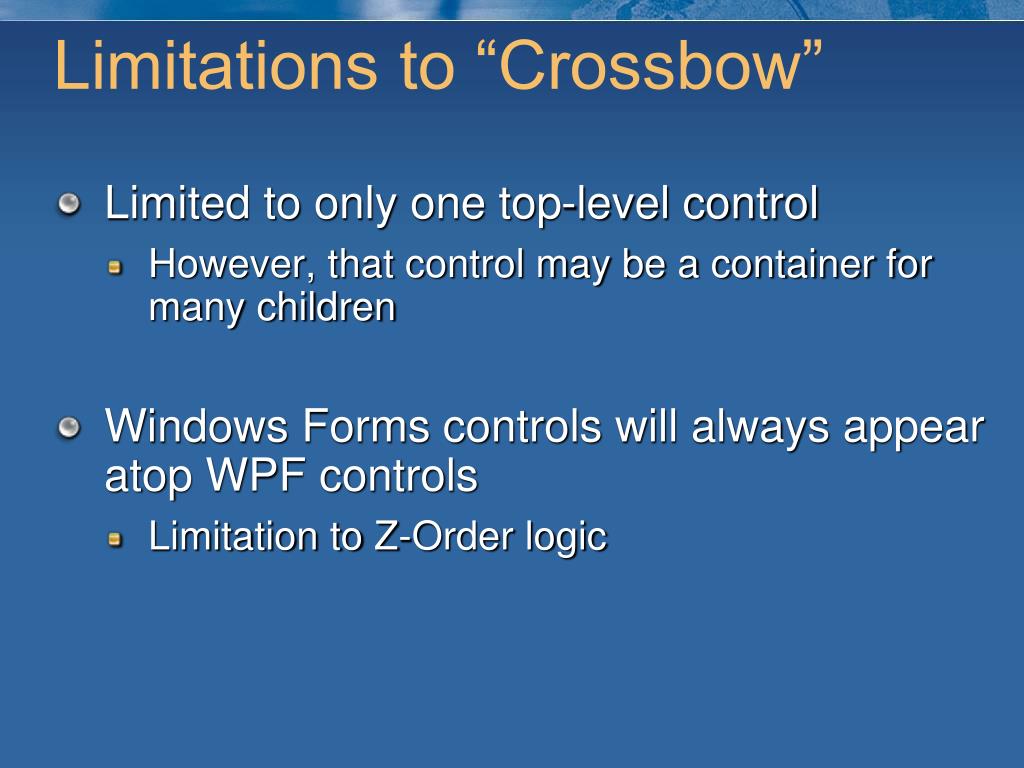 Limitations to “Crossbow”

Limited to only one top-level control

However, that control may be a container for many children

Windows Forms controls will always appear atop WPF controls

Limitation to Z-Order logic